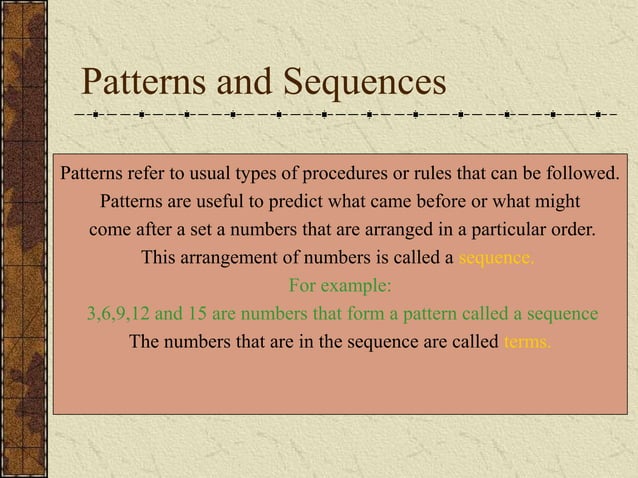 Patterns and Sequences

Patterns refer to usual types of procedures or rules that can be followed. Patterns are useful to predict what came before or what might come after a set a numbers that are arranged in a particular order. This arrangement of numbers is called a sequence.

For example:

3,6,9,12 and 15 are numbers that form a pattern called a sequence

The numbers that are in the sequence are called terms.